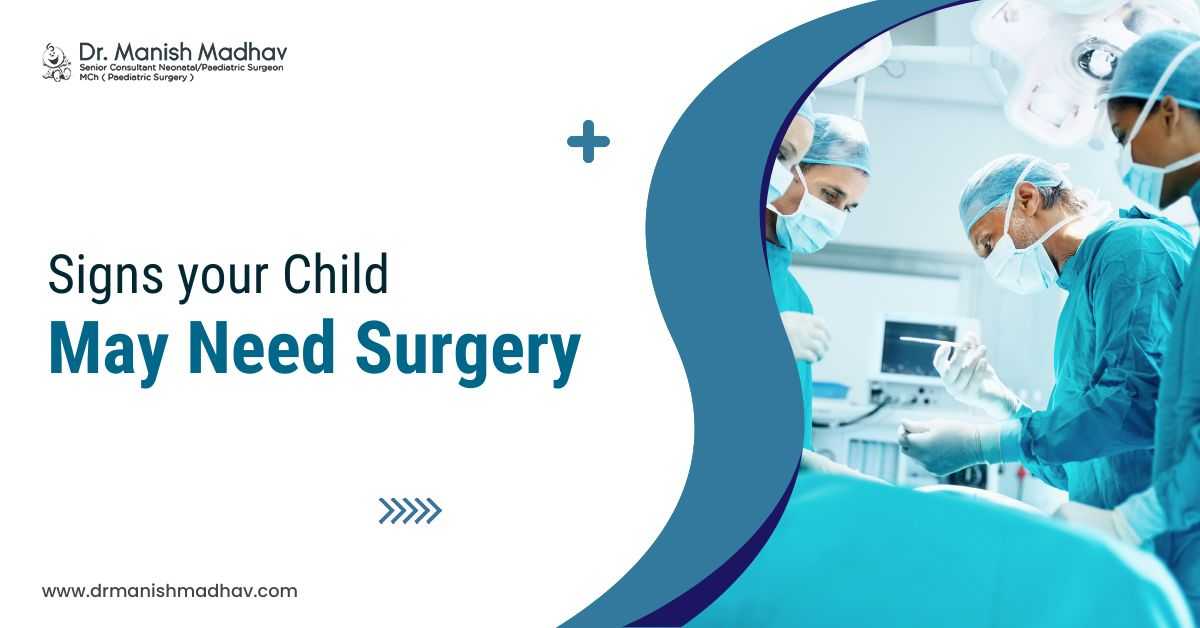 Dr. Manish Madhav
Senior Consultant Neonatal/Paediatric Surgeon
MCh ( Paediatric Surgery )

Signs your Child
May Need Surgery

www.drmanishmadhav.com